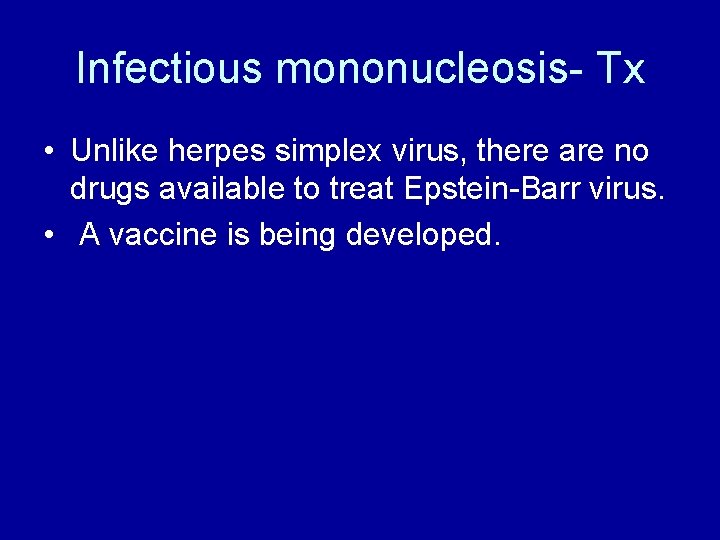 Infectious mononucleosis- Tx

• Unlike herpes simplex virus, there are no drugs available to treat Epstein-Barr virus.

• A vaccine is being developed.